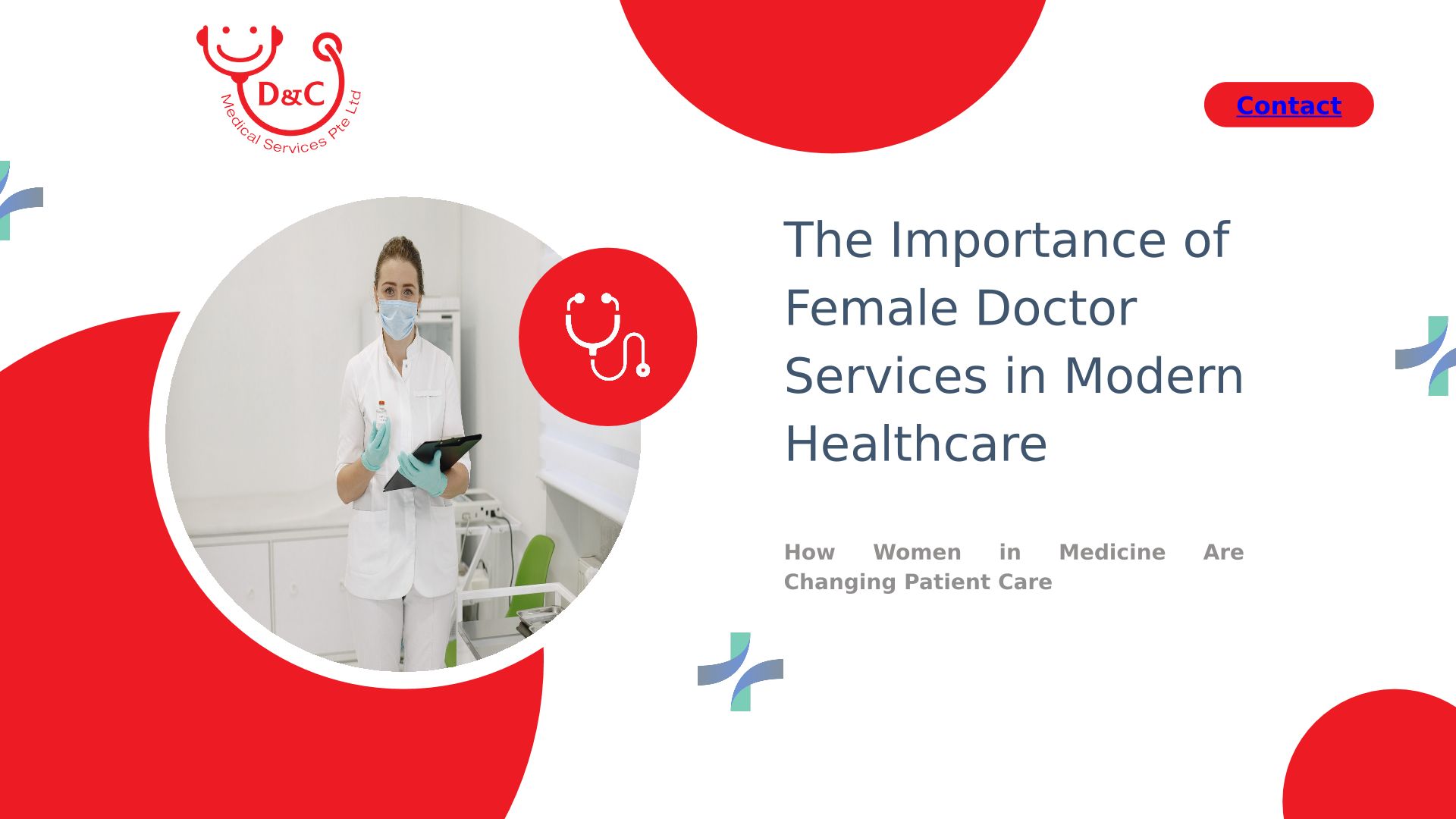 D&C
Medical Services Pte Ltd

Contact

The Importance of Female Doctor Services in Modern Healthcare

How Women in Medicine Are Changing Patient Care